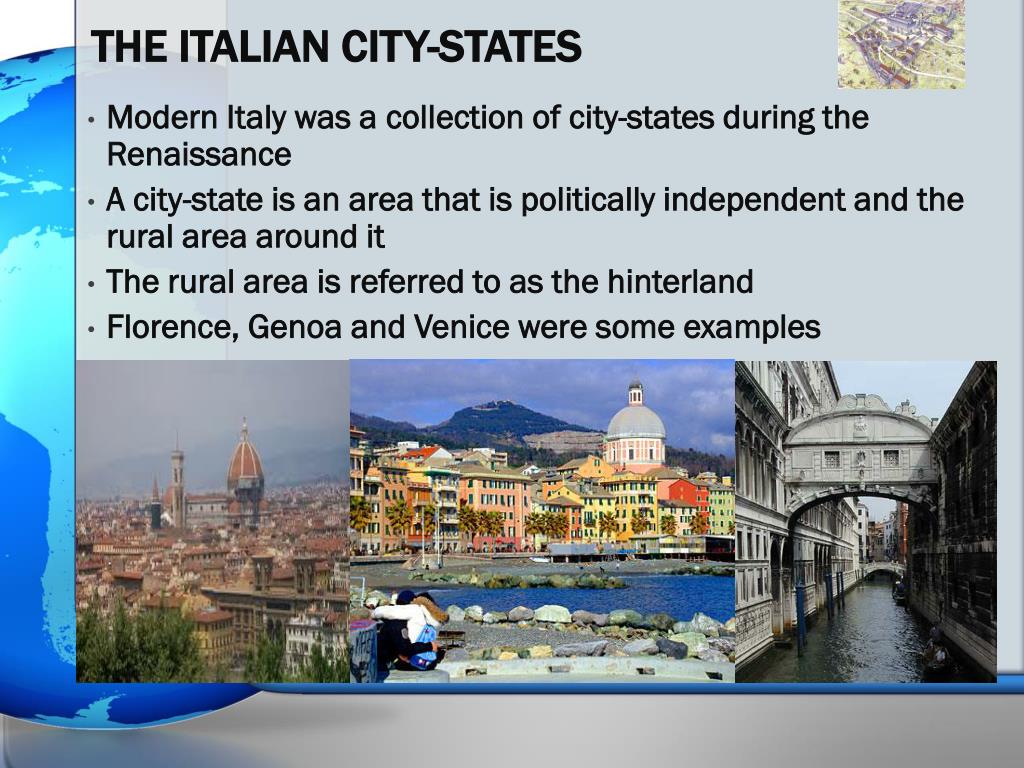 THE ITALIAN CITY-STATES

• Modern Italy was a collection of city-states during the Renaissance
• A city-state is an area that is politically independent and the rural area around it
• The rural area is referred to as the hinterland
• Florence, Genoa and Venice were some examples